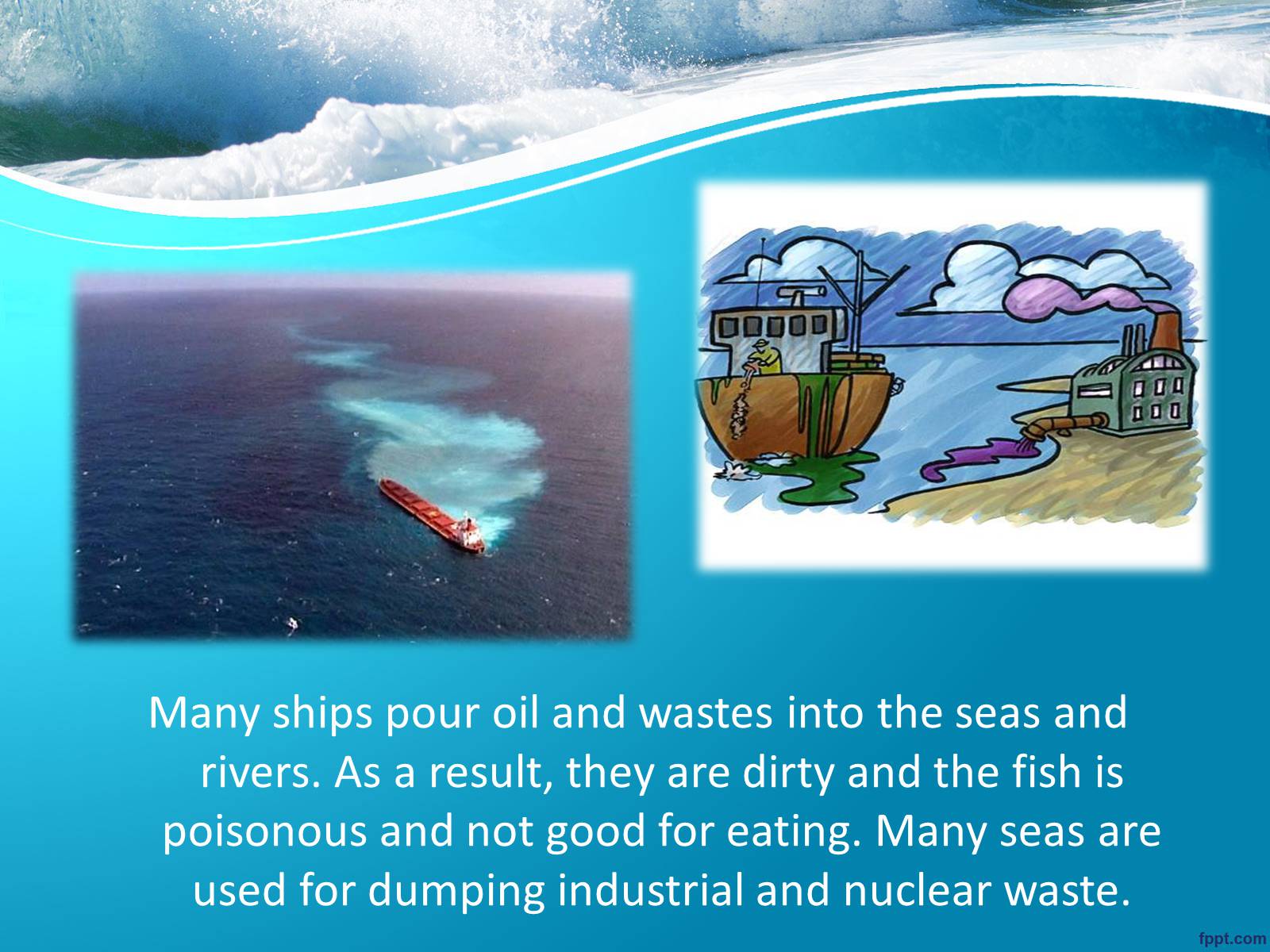 Many ships pour oil and wastes into the seas and rivers. As a result, they are dirty and the fish is poisonous and not good for eating. Many seas are used for dumping industrial and nuclear waste.

fppt.com